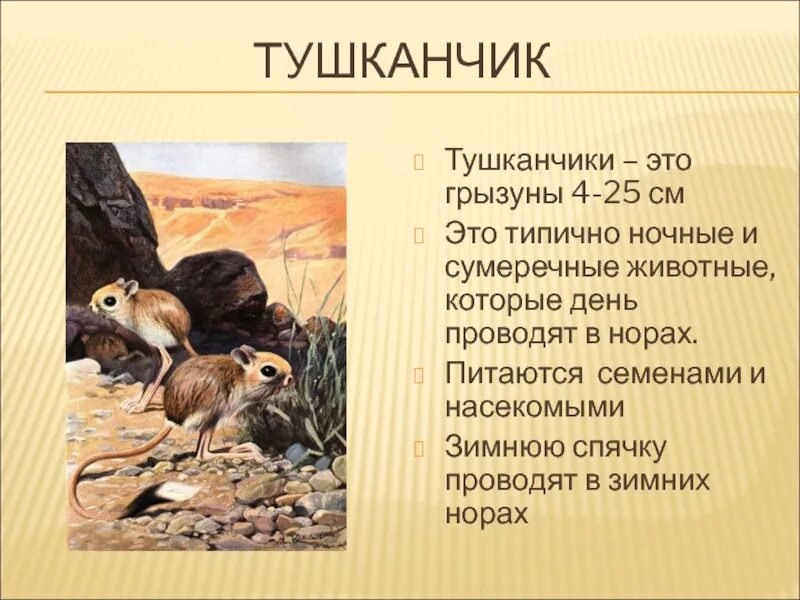 ТУШКАНЧИК

Тушканчики – это грызуны 4-25 см

Это типично ночные и сумеречные животные, которые день проводят в норах.

Питаются семенами и насекомыми

Зимнюю спячку проводят в зимних норах